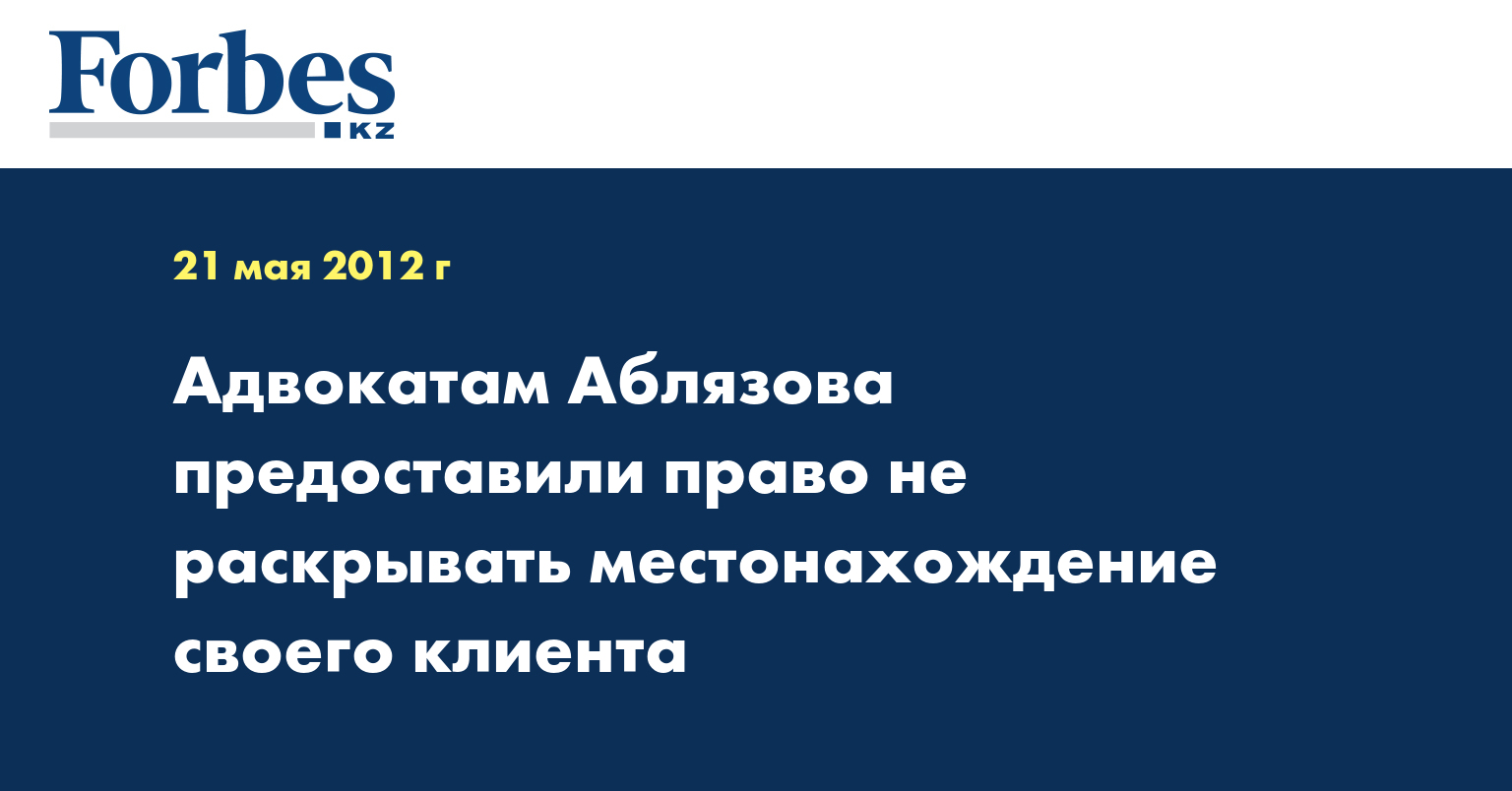 Forbes KZ

21 мая 2012 г

Адвокатам Аблязова предоставили право не раскрывать местонахождение своего клиента